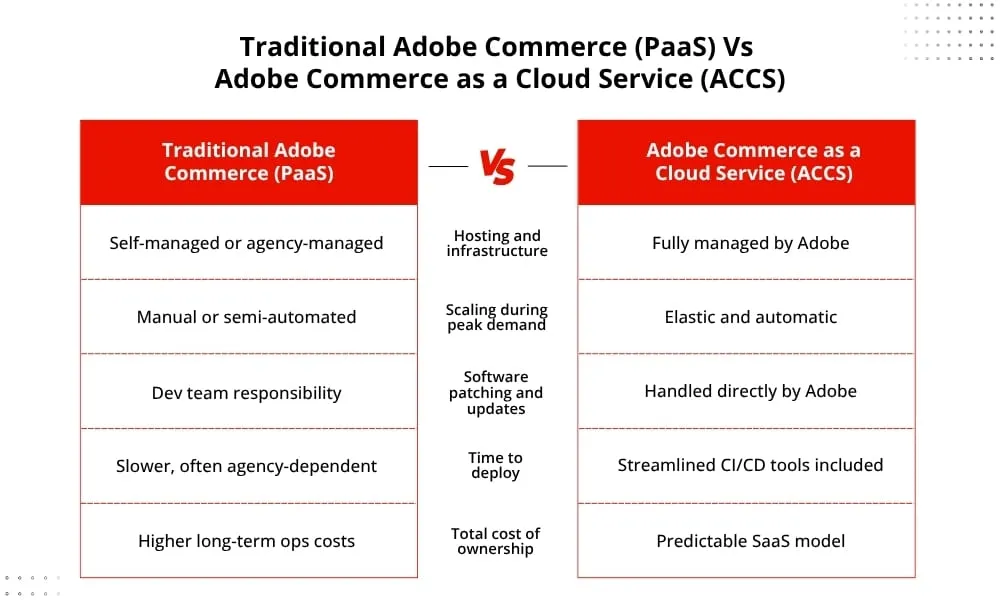 Traditional Adobe Commerce (PaaS) Vs
Adobe Commerce as a Cloud Service (ACCS)

| Traditional Adobe Commerce (PaaS) | VS | Adobe Commerce as a Cloud Service (ACCS) |
|---|---|---|
| Self-managed or agency-managed | Hosting and infrastructure | Fully managed by Adobe |
| Manual or semi-automated | Scaling during peak demand | Elastic and automatic |
| Dev team responsibility | Software patching and updates | Handled directly by Adobe |
| Slower, often agency-dependent | Time to deploy | Streamlined CI/CD tools included |
| Higher long-term ops costs | Total cost of ownership | Predictable SaaS model |